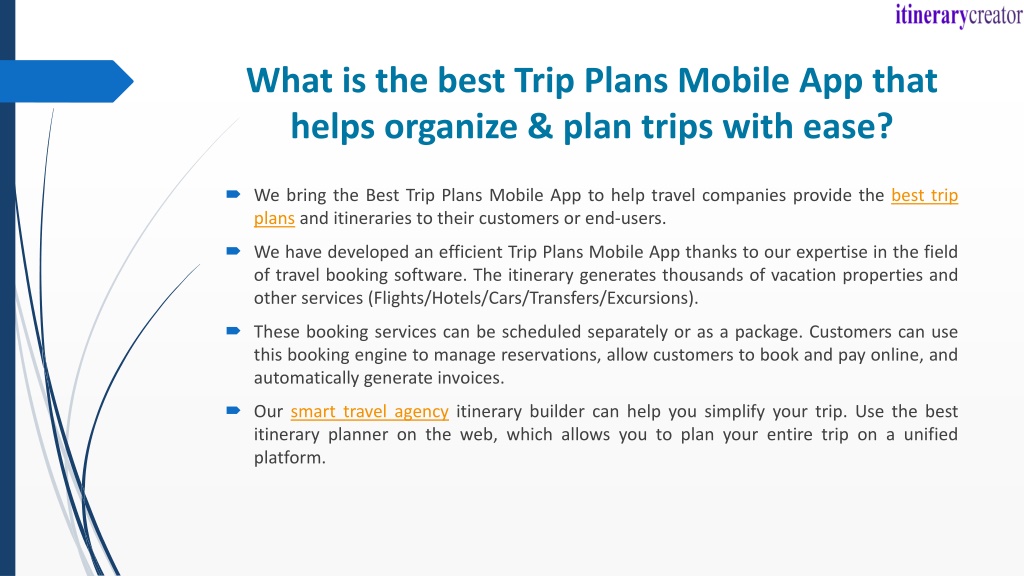 itinerarycreator

What is the best Trip Plans Mobile App that helps organize & plan trips with ease?

We bring the Best Trip Plans Mobile App to help travel companies provide the best trip plans and itineraries to their customers or end-users.

We have developed an efficient Trip Plans Mobile App thanks to our expertise in the field of travel booking software. The itinerary generates thousands of vacation properties and other services (Flights/Hotels/Cars/Transfers/Excursions).

These booking services can be scheduled separately or as a package. Customers can use this booking engine to manage reservations, allow customers to book and pay online, and automatically generate invoices.

Our smart travel agency itinerary builder can help you simplify your trip. Use the best itinerary planner on the web, which allows you to plan your entire trip on a unified platform.